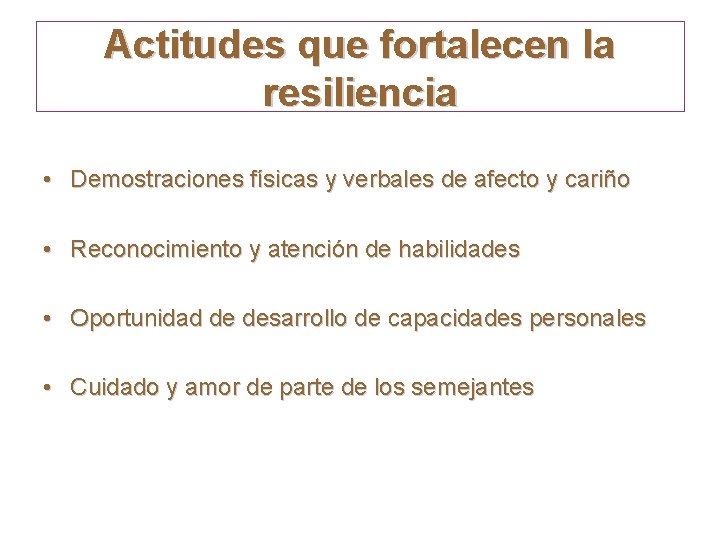 Actitudes que fortalecen la resiliencia

• Demostraciones físicas y verbales de afecto y cariño

• Reconocimiento y atención de habilidades

• Oportunidad de desarrollo de capacidades personales

• Cuidado y amor de parte de los semejantes